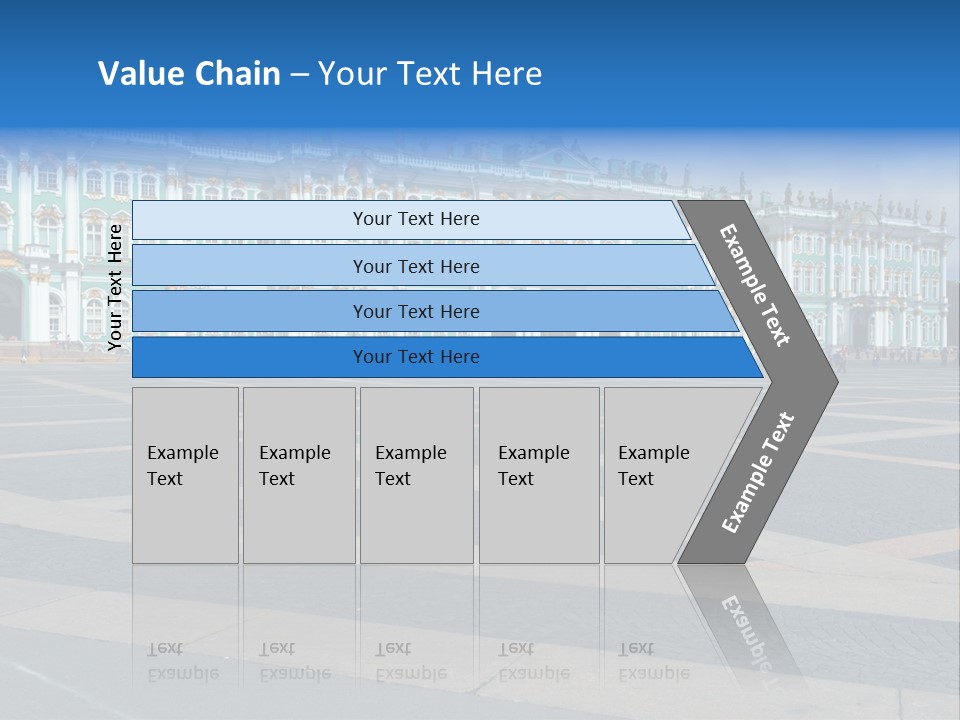 Value Chain – Your Text Here

Your Text Here

Your Text Here

Your Text Here

Your Text Here

Your Text Here

Example Text

Example Text

Example Text

Example Text

Example Text

Example Text

Example Text